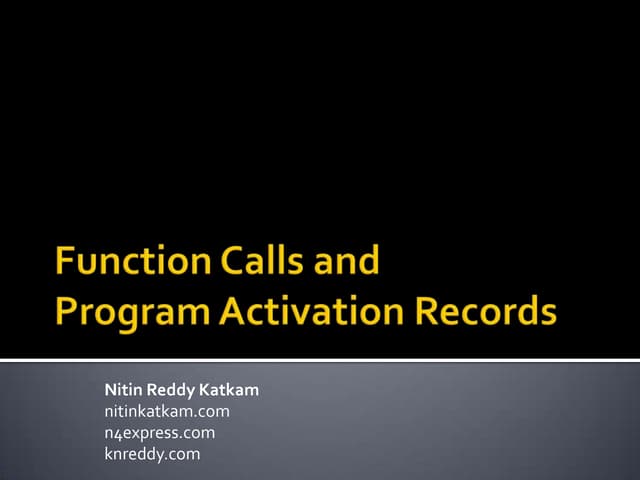 Function Calls and
Program Activation Records

Nitin Reddy Katkam
nitinkatkam.com
n4express.com
knreddy.com